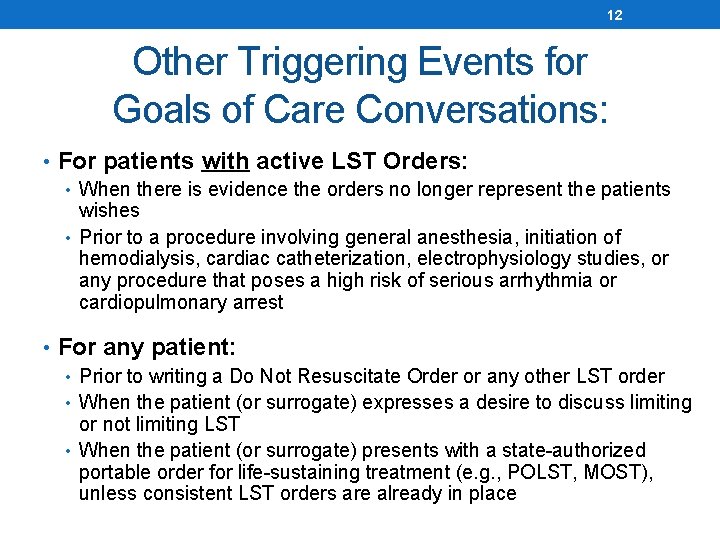 12

Other Triggering Events for Goals of Care Conversations:

• For patients with active LST Orders:
• When there is evidence the orders no longer represent the patients wishes
• Prior to a procedure involving general anesthesia, initiation of hemodialysis, cardiac catheterization, electrophysiology studies, or any procedure that poses a high risk of serious arrhythmia or cardiopulmonary arrest

• For any patient:
• Prior to writing a Do Not Resuscitate Order or any other LST order
• When the patient (or surrogate) expresses a desire to discuss limiting or not limiting LST
• When the patient (or surrogate) presents with a state-authorized portable order for life-sustaining treatment (e.g., POLST, MOST), unless consistent LST orders are already in place